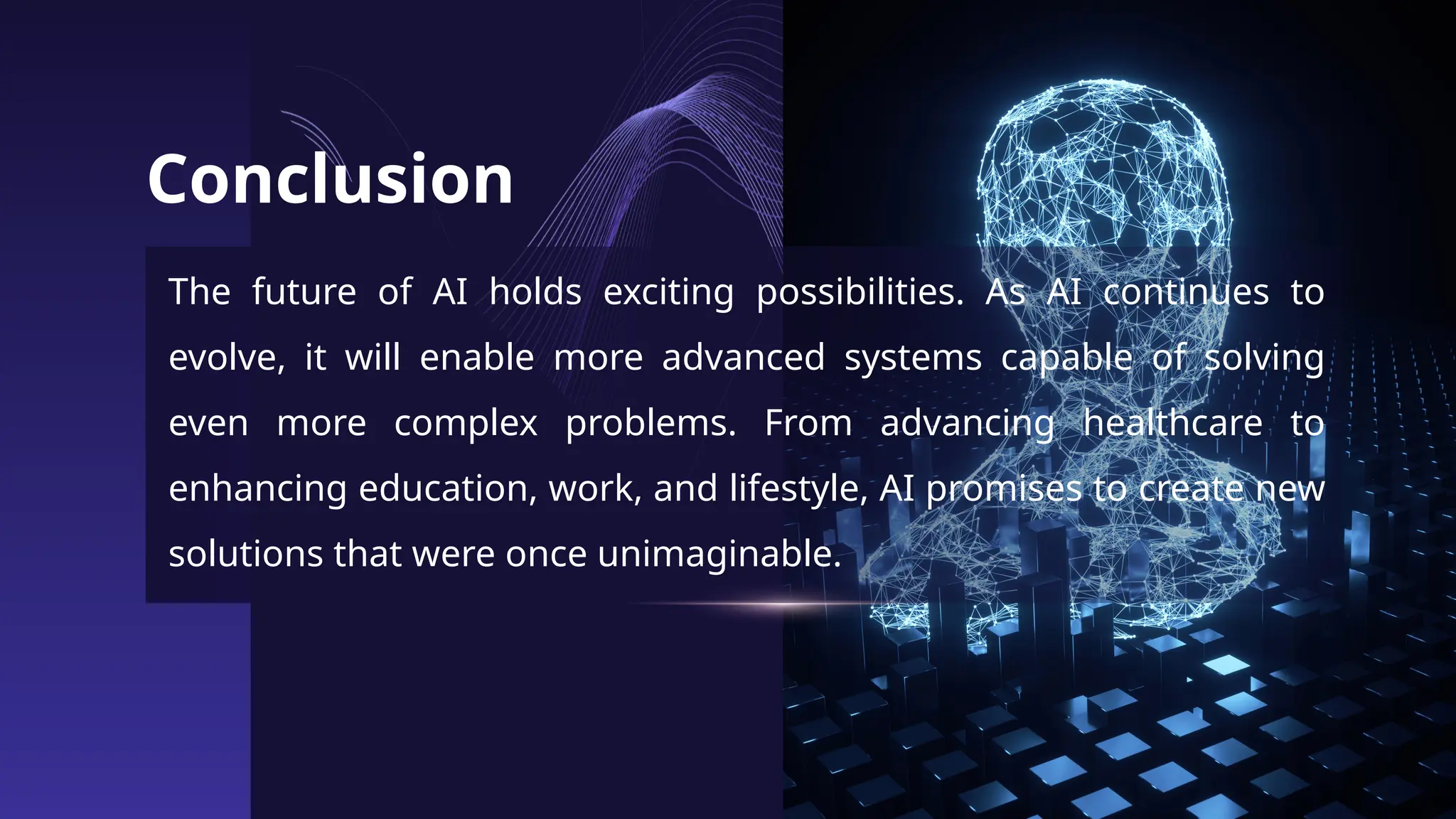 Conclusion

The future of AI holds exciting possibilities. As AI continues to evolve, it will enable more advanced systems capable of solving even more complex problems. From advancing healthcare to enhancing education, work, and lifestyle, AI promises to create new solutions that were once unimaginable.